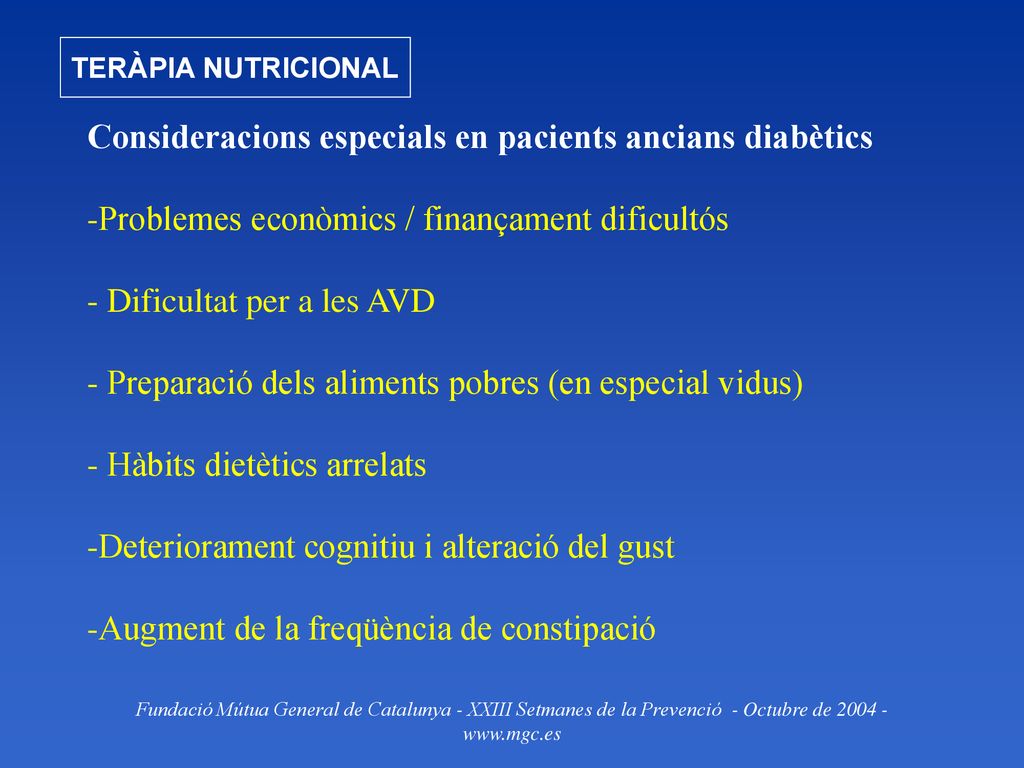 TERÀPIA NUTRICIONAL

Consideracions especials en pacients ancians diabètics

-Problemes econòmics / finançament dificultós

- Dificultat per a les AVD

- Preparació dels aliments pobres (en especial vidus)

- Hàbits dietètics arrelats

-Deteriorament cognitiu i alteració del gust

-Augment de la freqüència de constipació

Fundació Mútua General de Catalunya - XXIII Setmanes de la Prevenció - Octubre de 2004 - www.mgc.es